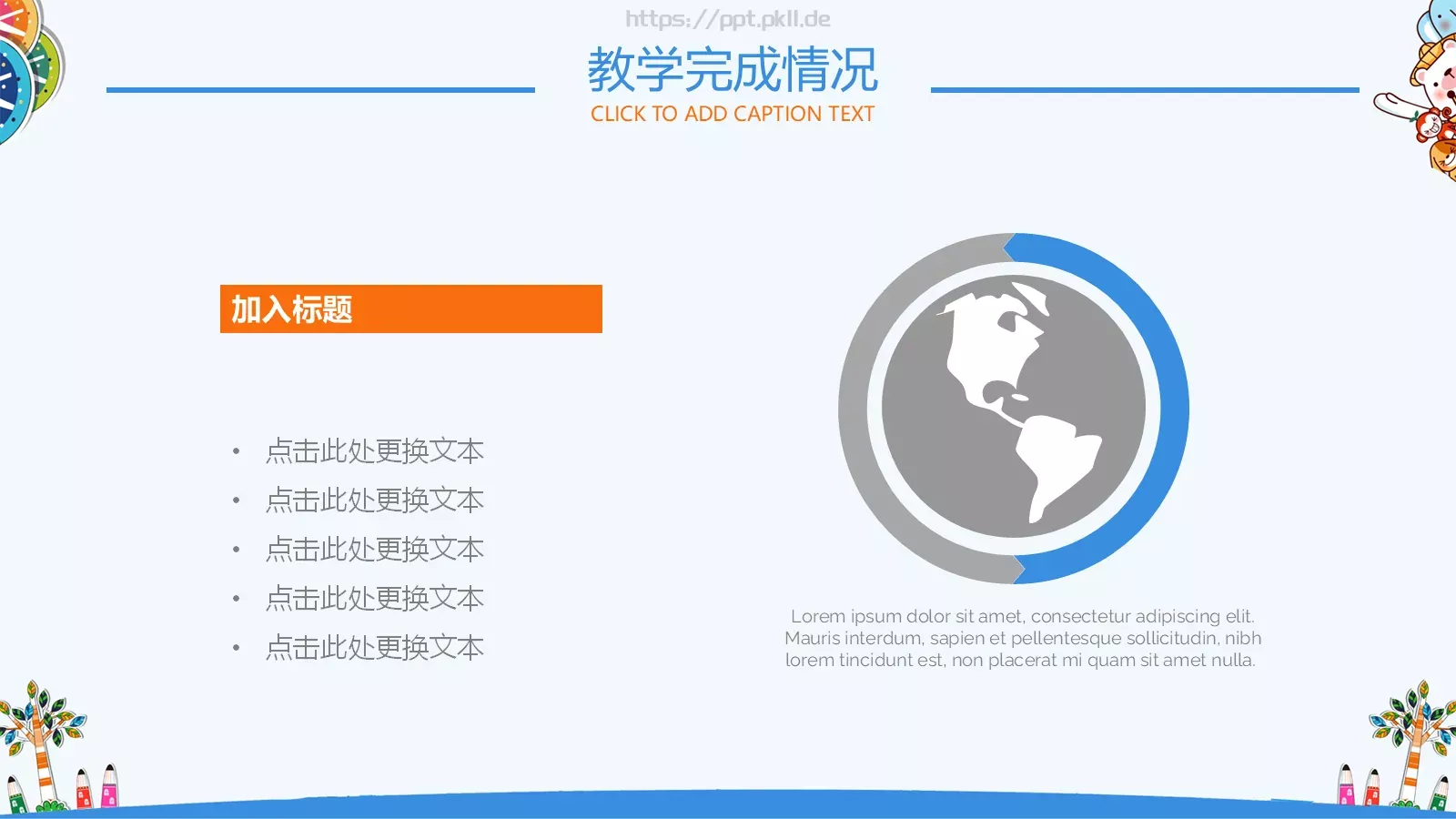 https://ppt.pkll.de

教学完成情况

CLICK TO ADD CAPTION TEXT

加入标题

• 点击此处更换文本
• 点击此处更换文本
• 点击此处更换文本
• 点击此处更换文本
• 点击此处更换文本

Lorem ipsum dolor sit amet, consectetur adipiscing elit. Mauris interdum, sapien et pellentesque sollicitudin, nibh lorem tincidunt est, non placerat mi quam sit amet nulla.